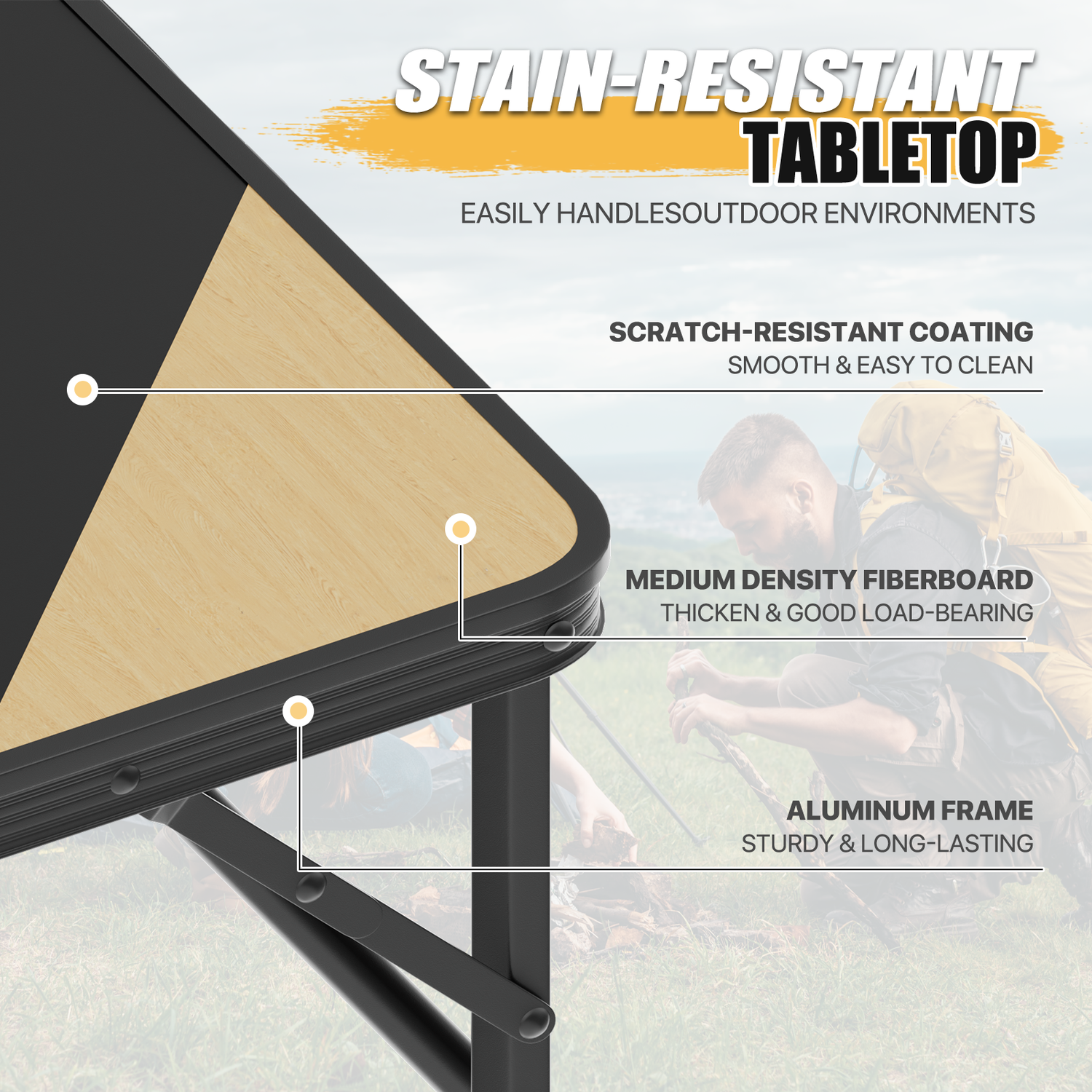 STAIN-RESISTANT
TABLETOP
EASILY HANDLESOUTDOOR ENVIRONMENTS

SCRATCH-RESISTANT COATING
SMOOTH & EASY TO CLEAN

MEDIUM DENSITY FIBERBOARD
THICKEN & GOOD LOAD-BEARING

ALUMINUM FRAME
STURDY & LONG-LASTING